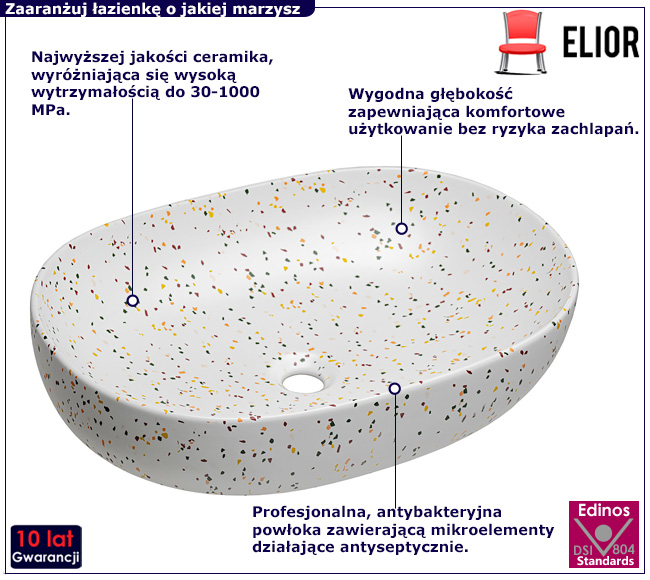 Zaaranżuj łazienkę o jakiej marzysz

ELIOR

Najwyższej jakości ceramika, wyróżniająca się wysoką wytrzymałością do 30-1000 MPa.

Wygodna głębokość zapewniająca komfortowe użytkowanie bez ryzyka zachlapań.

Profesjonalna, antybakteryjna powłoka zawierającą mikroelementy działające antyseptycznie.

10 lat Gwarancji

Edinos DSI 804 Standards